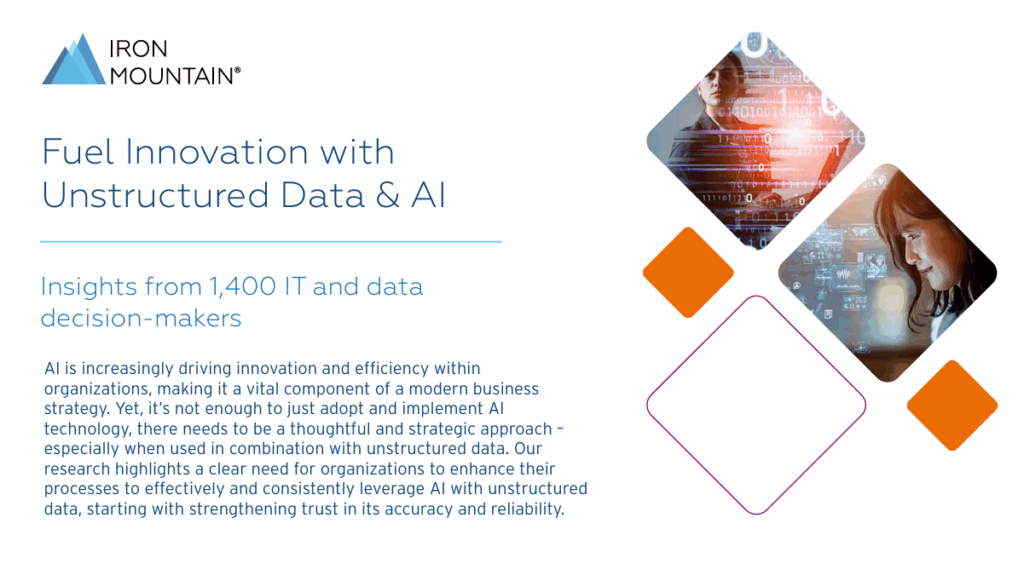 IRON MOUNTAIN®

Fuel Innovation with Unstructured Data & AI

Insights from 1,400 IT and data decision-makers

AI is increasingly driving innovation and efficiency within organizations, making it a vital component of a modern business strategy. Yet, it's not enough to just adopt and implement AI technology, there needs to be a thoughtful and strategic approach – especially when used in combination with unstructured data. Our research highlights a clear need for organizations to enhance their processes to effectively and consistently leverage AI with unstructured data, starting with strengthening trust in its accuracy and reliability.